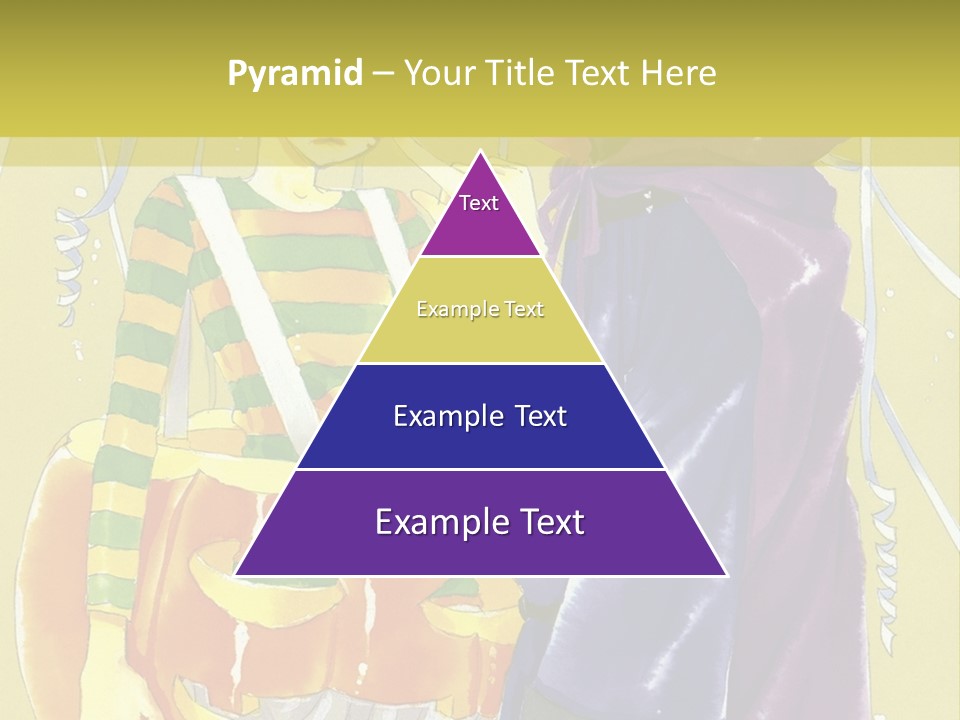 Pyramid – Your Title Text Here

Text

Example Text

Example Text

Example Text